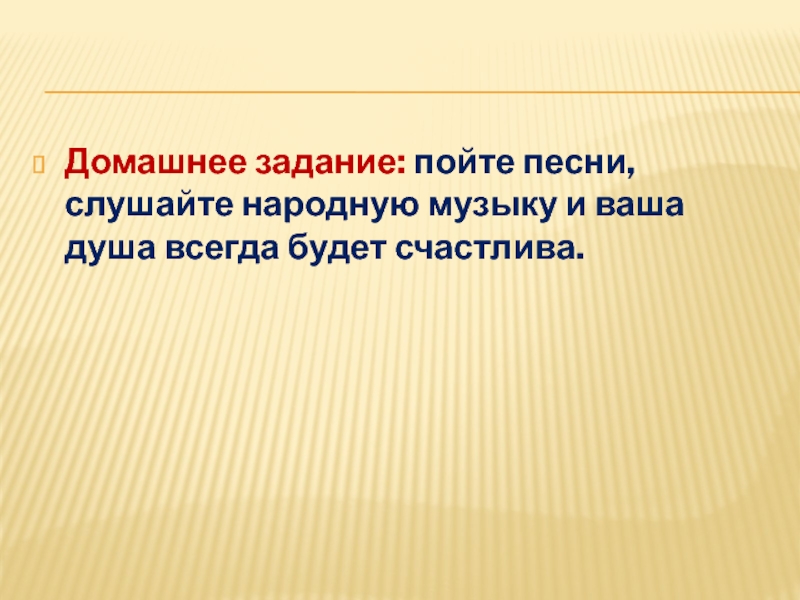 Домашнее задание: пойте песни, слушайте народную музыку и ваша душа всегда будет счастлива.